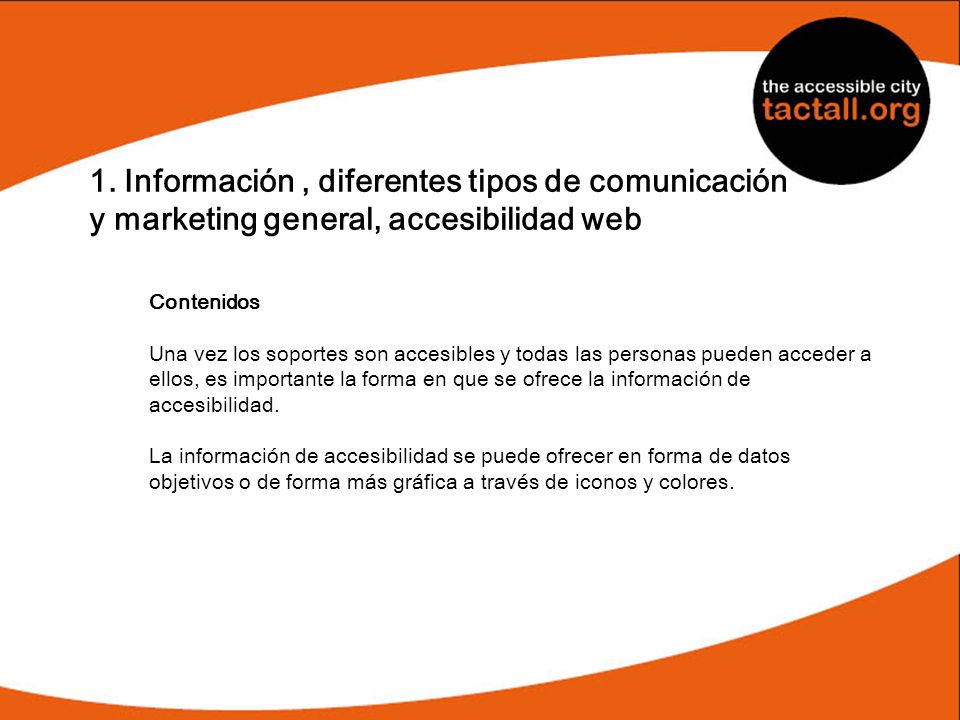 the accessible city
tactall.org

1. Información , diferentes tipos de comunicación y marketing general, accesibilidad web

Contenidos

Una vez los soportes son accesibles y todas las personas pueden acceder a ellos, es importante la forma en que se ofrece la información de accesibilidad.

La información de accesibilidad se puede ofrecer en forma de datos objetivos o de forma más gráfica a través de iconos y colores.